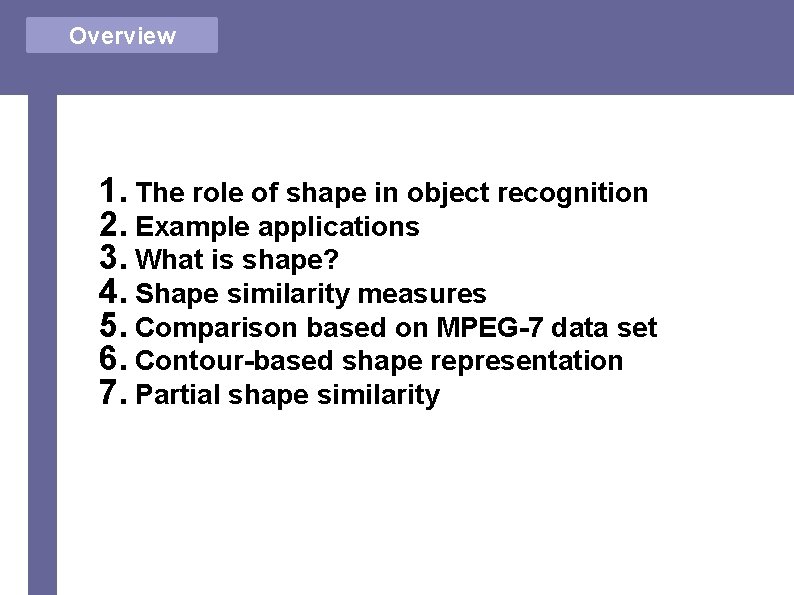 Overview

1. The role of shape in object recognition
2. Example applications
3. What is shape?
4. Shape similarity measures
5. Comparison based on MPEG-7 data set
6. Contour-based shape representation
7. Partial shape similarity